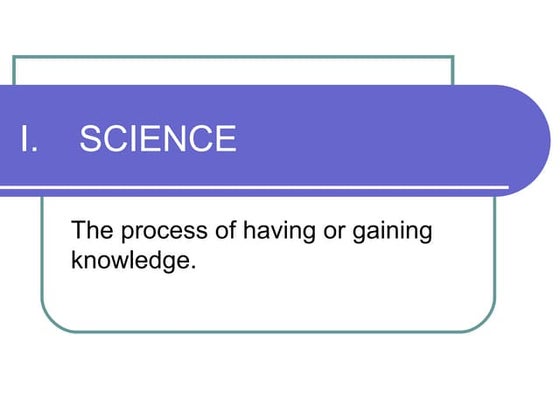 I. SCIENCE

The process of having or gaining knowledge.